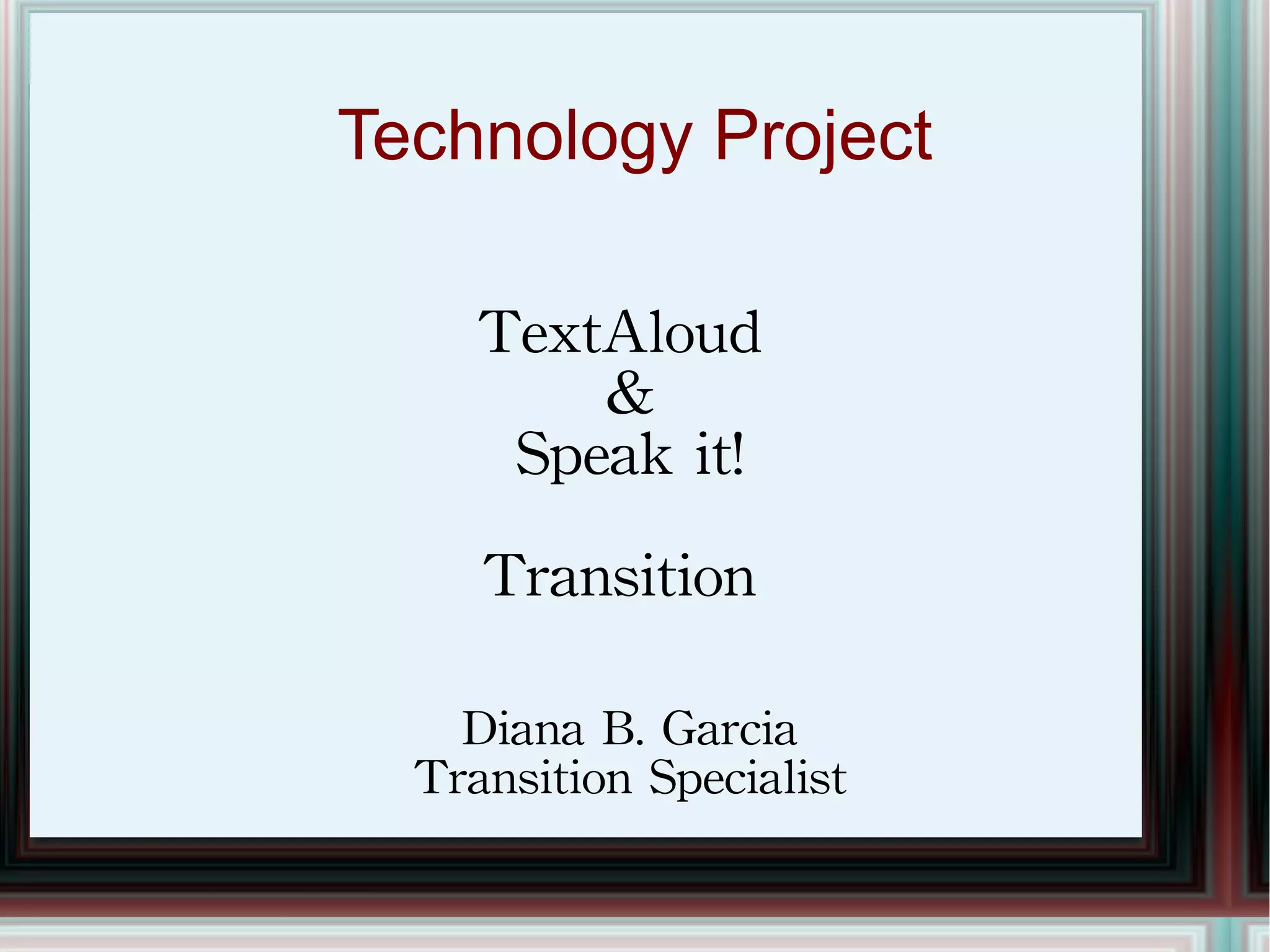 Technology Project

TextAloud
&
Speak it!

Transition

Diana B. Garcia
Transition Specialist